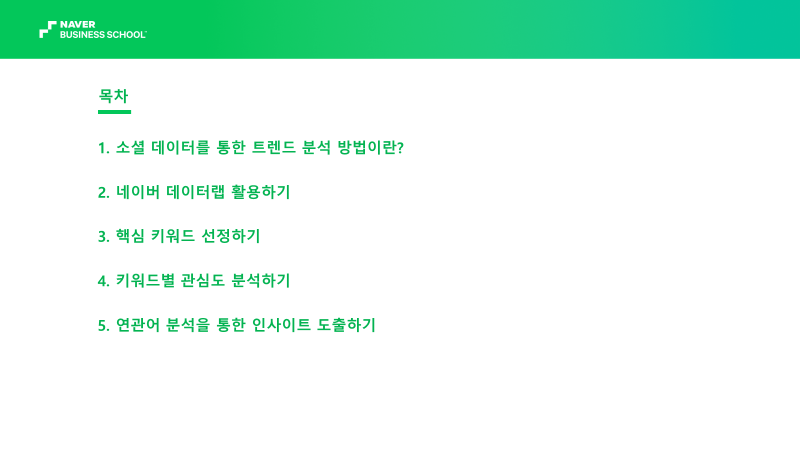 NAVER
BUSINESS SCHOOL

목차

1. 소셜 데이터를 통한 트렌드 분석 방법이란?

2. 네이버 데이터랩 활용하기

3. 핵심 키워드 선정하기

4. 키워드별 관심도 분석하기

5. 연관어 분석을 통한 인사이트 도출하기